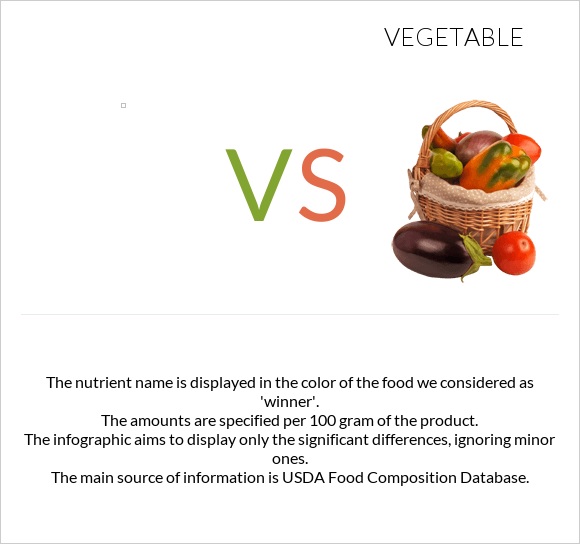 VEGETABLE

VS

The nutrient name is displayed in the color of the food we considered as 'winner'.
The amounts are specified per 100 gram of the product.
The infographic aims to display only the significant differences, ignoring minor ones.
The main source of information is USDA Food Composition Database.